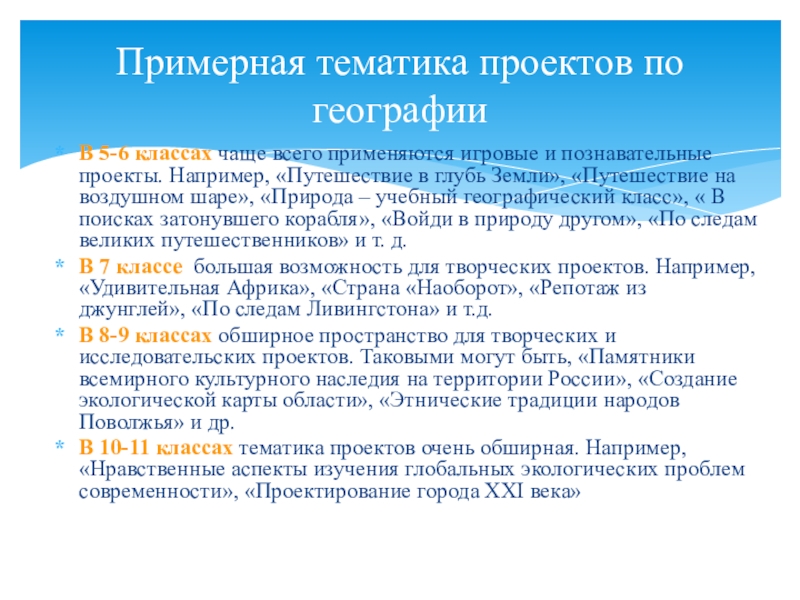 Примерная тематика проектов по географии

* В 5-6 классах чаще всего применяются игровые и познавательные проекты. Например, «Путешествие в глубь Земли», «Путешествие на воздушном шаре», «Природа – учебный географический класс», « В поисках затонувшего корабля», «Войди в природу другом», «По следам великих путешественников» и т. д.
* В 7 классе  большая возможность для творческих проектов. Например, «Удивительная Африка», «Страна «Наоборот», «Репотаж из джунглей», «По следам Ливингстона» и т.д.
* В 8-9 классах обширное пространство для творческих и исследовательских проектов. Таковыми могут быть, «Памятники всемирного культурного наследия на территории России», «Создание экологической карты области», «Этнические традиции народов Поволжья» и др.
* В 10-11 классах тематика проектов очень обширная. Например, «Нравственные аспекты изучения глобальных экологических проблем современности», «Проектирование города XXI века»